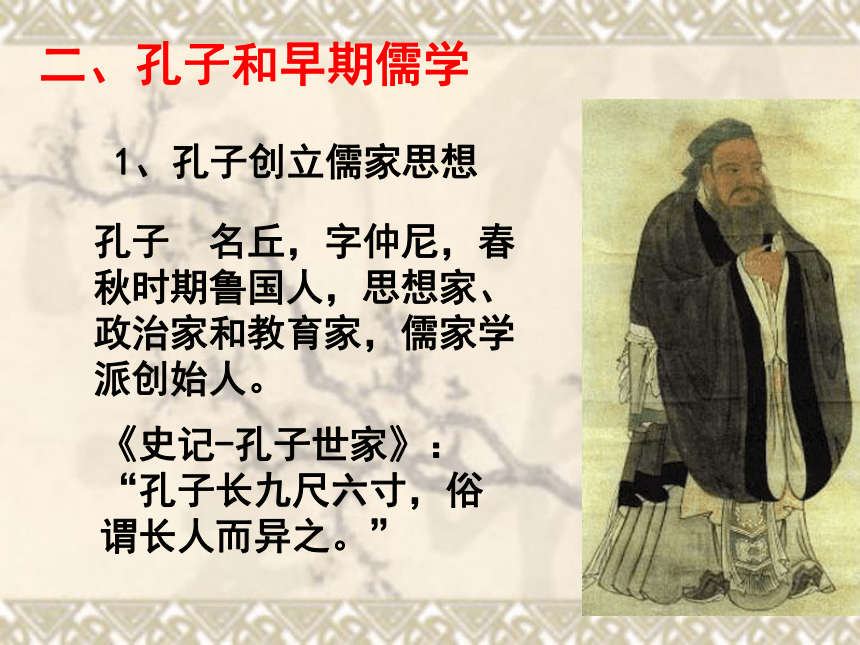 二、孔子和早期儒学

1、孔子创立儒家思想

孔子　名丘，字仲尼，春秋时期鲁国人，思想家、政治家和教育家，儒家学派创始人。

《史记-孔子世家》：“孔子长九尺六寸，俗谓长人而异之。”